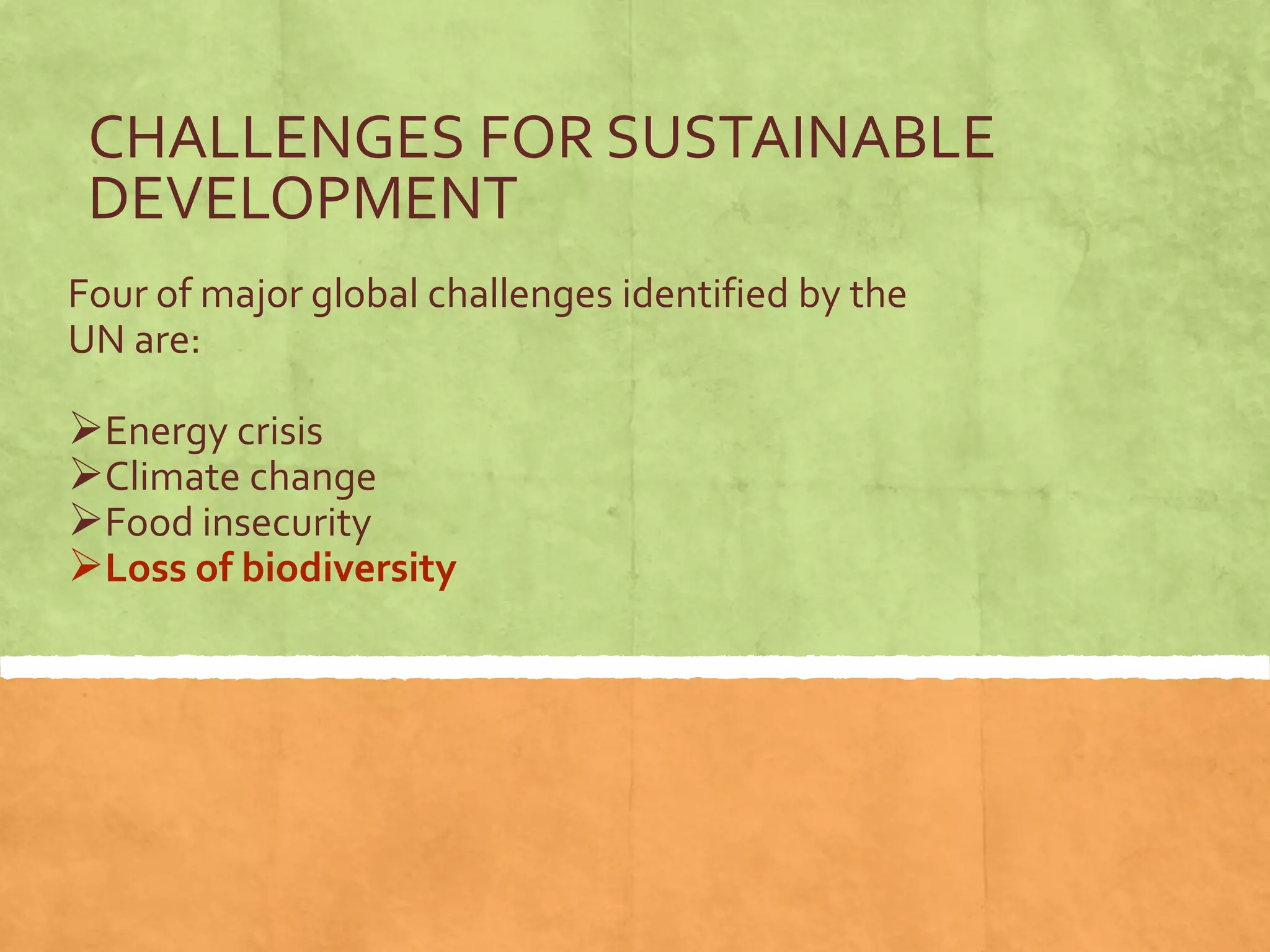 CHALLENGES FOR SUSTAINABLE DEVELOPMENT

Four of major global challenges identified by the UN are:

➢Energy crisis
➢Climate change
➢Food insecurity
➢Loss of biodiversity